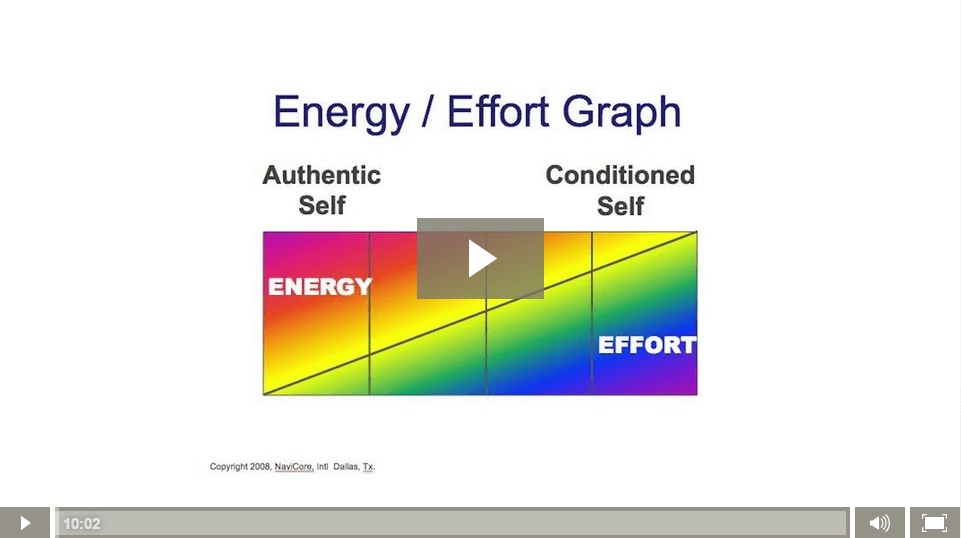 Energy / Effort Graph

Authentic Self

Conditioned Self

ENERGY

EFFORT

Copyright 2008, NaviCore, Intl Dallas, Tx.

10:02